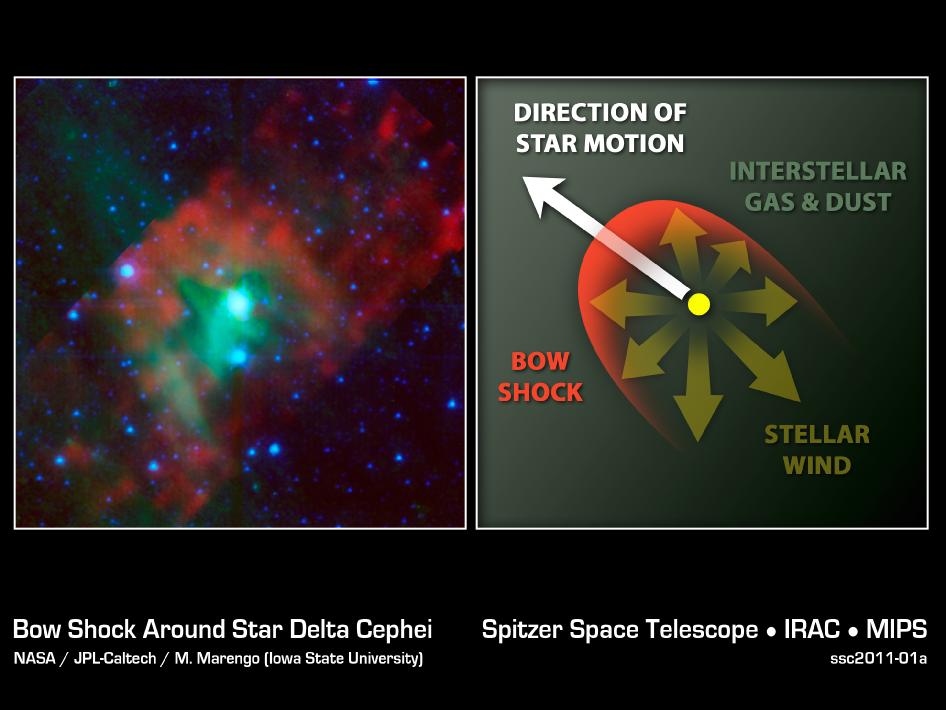 DIRECTION OF STAR MOTION

INTERSTELLAR GAS & DUST

BOW SHOCK

STELLAR WIND

Bow Shock Around Star Delta Cephei
NASA / JPL-Caltech / M. Marengo (Iowa State University)

Spitzer Space Telescope • IRAC • MIPS
ssc2011-01a